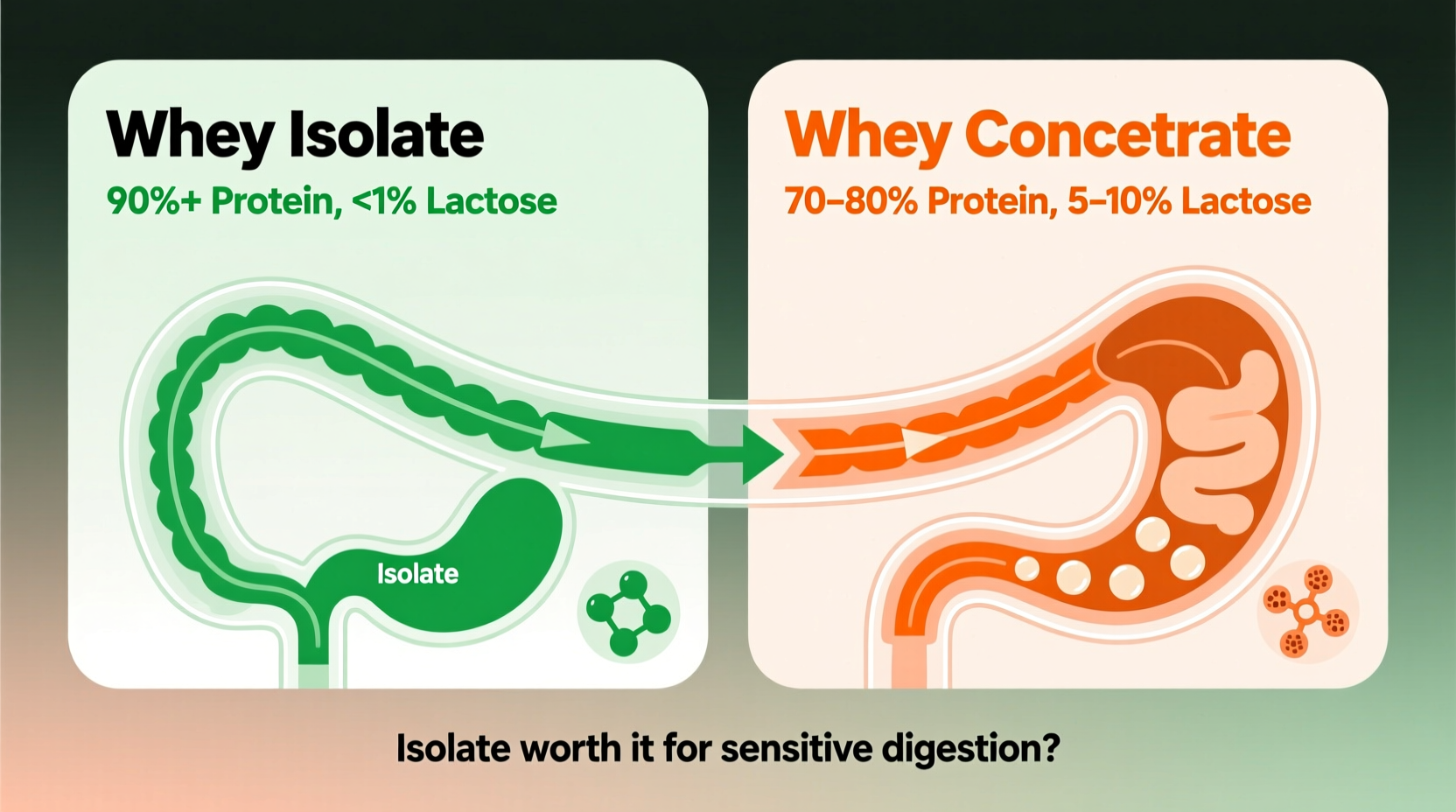 Whey Isolate
90%+ Protein, <1% Lactose

Isolate

Whey Concetrate
70–80% Protein, 5–10% Lactose

Isolate worth it for sensitive digestion?